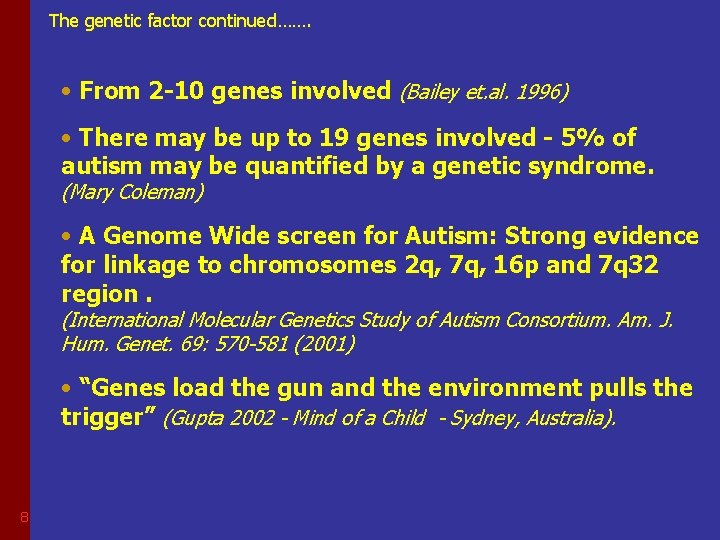 The genetic factor continued…….

• From 2-10 genes involved (Bailey et.al. 1996)

• There may be up to 19 genes involved - 5% of autism may be quantified by a genetic syndrome. (Mary Coleman)

• A Genome Wide screen for Autism: Strong evidence for linkage to chromosomes 2q, 7q, 16p and 7q32 region . (International Molecular Genetics Study of Autism Consortium. Am. J. Hum. Genet. 69: 570-581 (2001)

• “Genes load the gun and the environment pulls the trigger” (Gupta 2002 - Mind of a Child - Sydney, Australia).

8